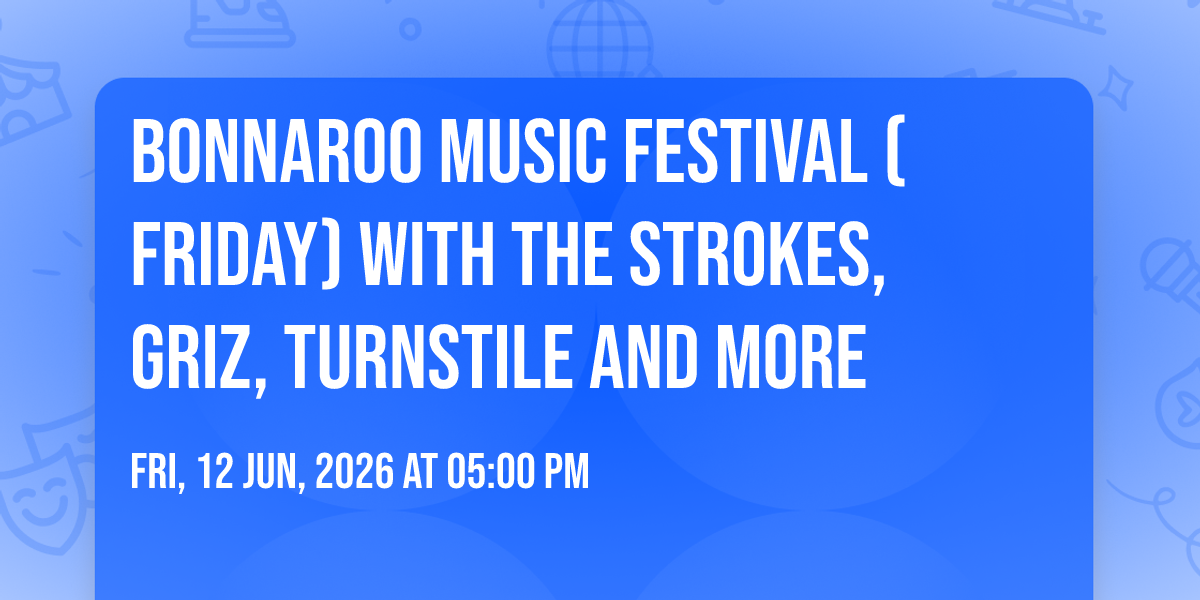 BONNAROO MUSIC FESTIVAL ( FRIDAY) WITH THE STROKES, GRIZ, TURNSTILE AND MORE

FRI, 12 JUN, 2026 AT 05:00 PM